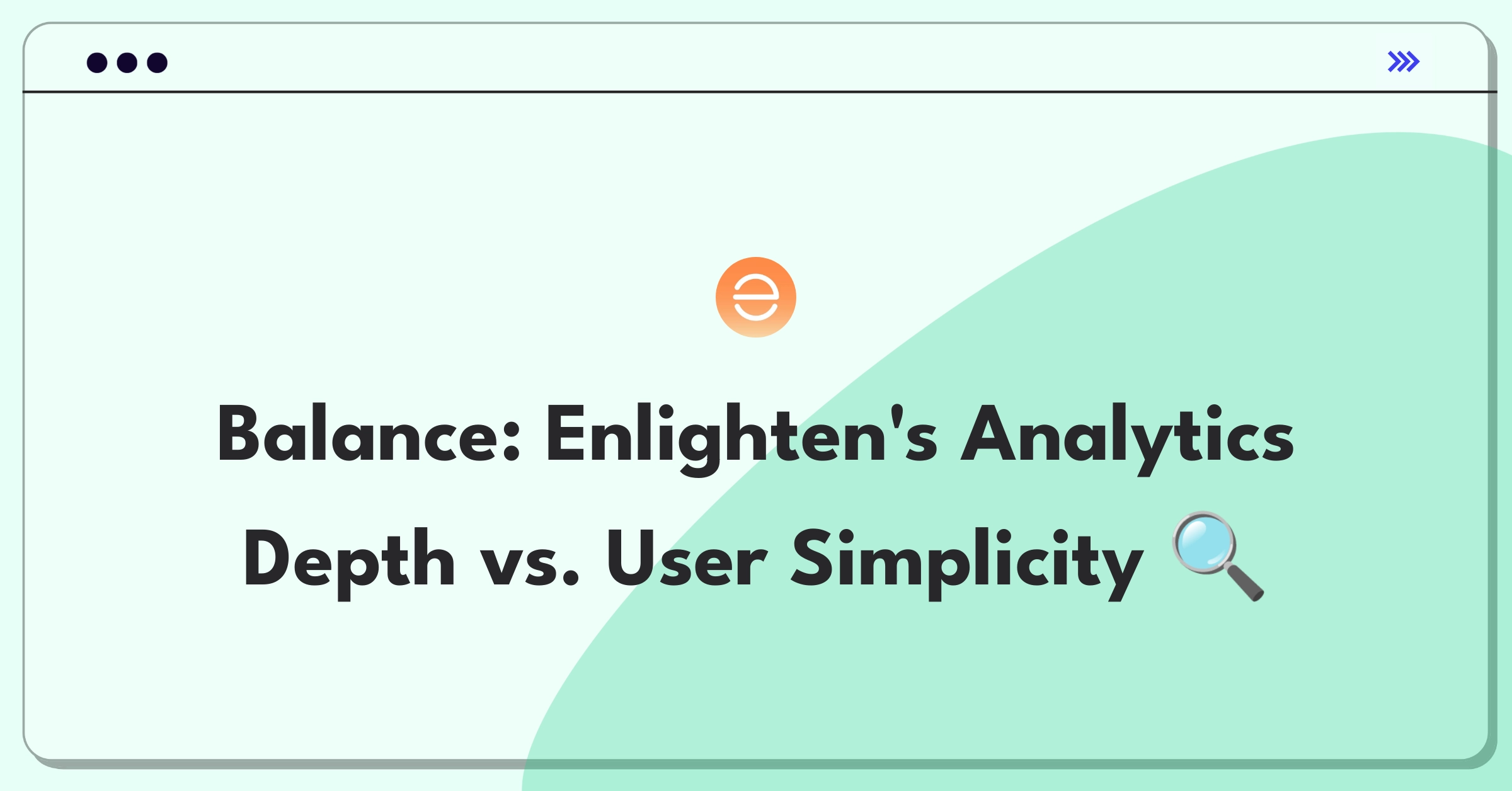 Balance: Enlighten's Analytics Depth vs. User Simplicity 🔍